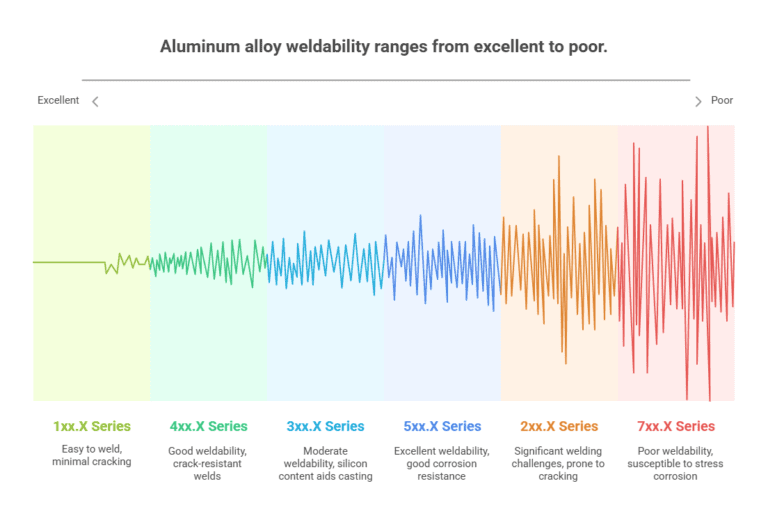 Aluminum alloy weldability ranges from excellent to poor.

Excellent

Poor

1xx.X Series
Easy to weld, minimal cracking

4xx.X Series
Good weldability, crack-resistant welds

3xx.X Series
Moderate weldability, silicon content aids casting

5xx.X Series
Excellent weldability, good corrosion resistance

2xx.X Series
Significant welding challenges, prone to cracking

7xx.X Series
Poor weldability, susceptible to stress corrosion